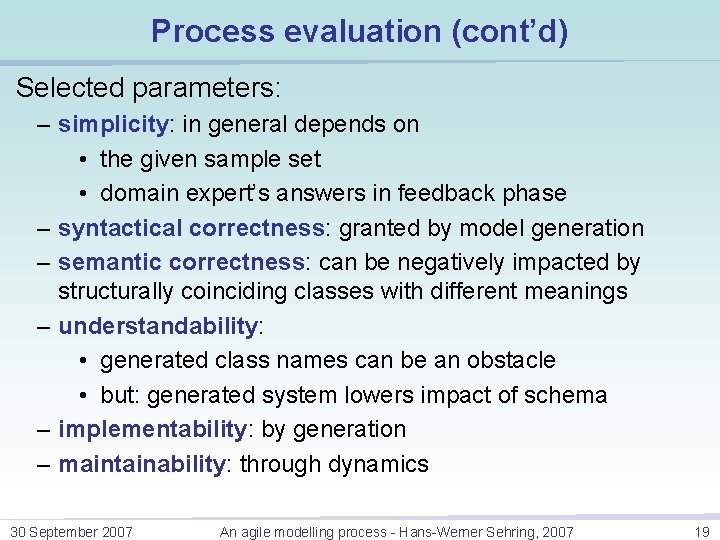 Process evaluation (cont'd)

Selected parameters:

– simplicity: in general depends on
  • the given sample set
  • domain expert's answers in feedback phase
– syntactical correctness: granted by model generation
– semantic correctness: can be negatively impacted by structurally coinciding classes with different meanings
– understandability:
  • generated class names can be an obstacle
  • but: generated system lowers impact of schema
– implementability: by generation
– maintainability: through dynamics

30 September 2007 An agile modelling process - Hans-Werner Sehring, 2007 19